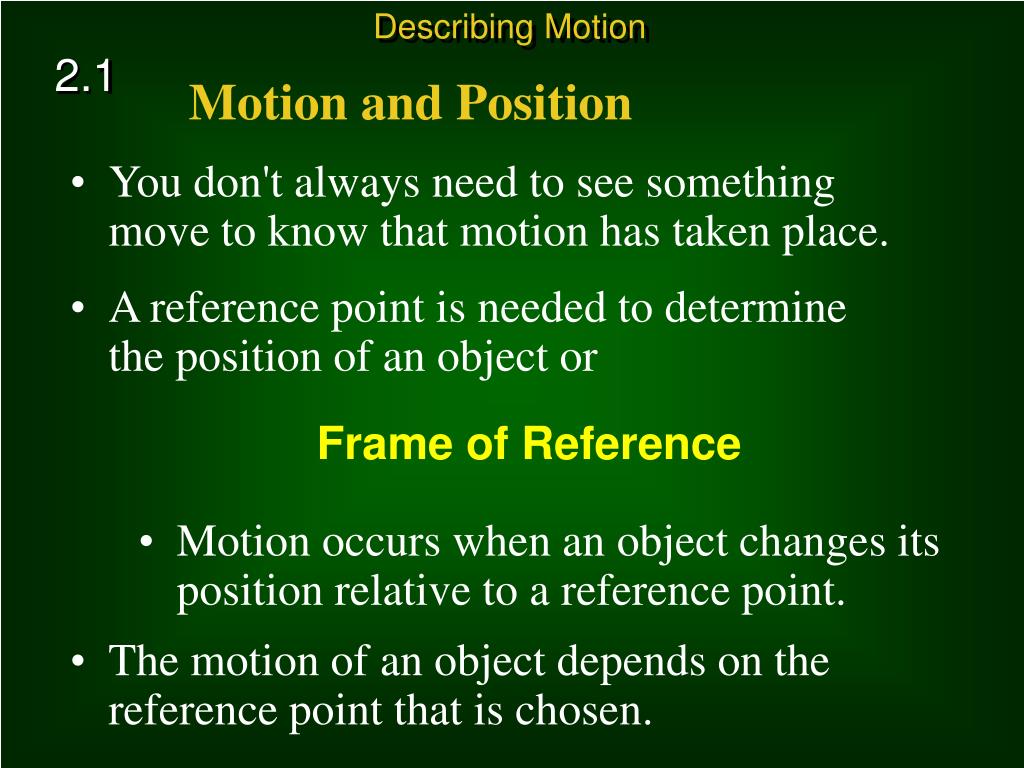 Describing Motion

2.1

Motion and Position

• You don't always need to see something move to know that motion has taken place.

• A reference point is needed to determine the position of an object or

Frame of Reference

• Motion occurs when an object changes its position relative to a reference point.

• The motion of an object depends on the reference point that is chosen.